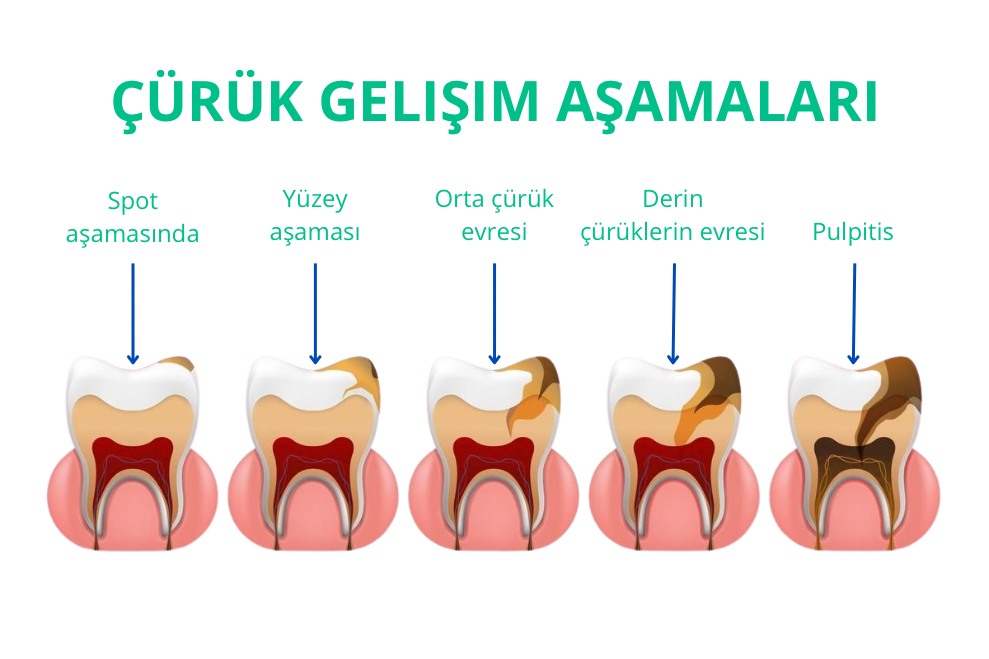 ÇÜRÜK GELIŞIM AŞAMALARI

Spot aşamasında

Yüzey aşaması

Orta çürük evresi

Derin çürüklerin evresi

Pulpitis